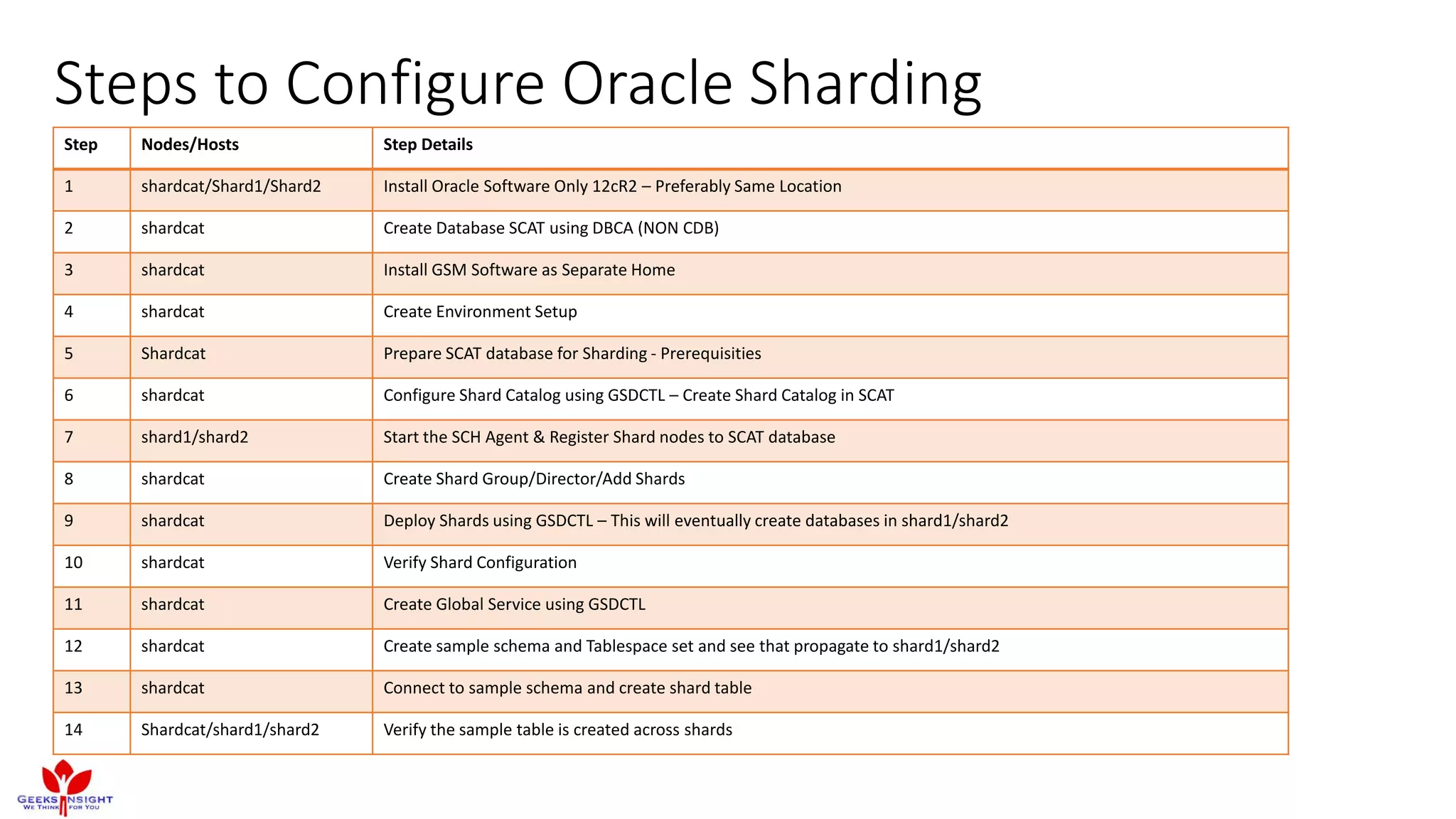 Steps to Configure Oracle Sharding

| Step | Nodes/Hosts | Step Details |
|---|---|---|
| 1 | shardcat/Shard1/Shard2 | Install Oracle Software Only 12cR2 – Preferably Same Location |
| 2 | shardcat | Create Database SCAT using DBCA (NON CDB) |
| 3 | shardcat | Install GSM Software as Separate Home |
| 4 | shardcat | Create Environment Setup |
| 5 | Shardcat | Prepare SCAT database for Sharding - Prerequisities |
| 6 | shardcat | Configure Shard Catalog using GSDCTL – Create Shard Catalog in SCAT |
| 7 | shard1/shard2 | Start the SCH Agent & Register Shard nodes to SCAT database |
| 8 | shardcat | Create Shard Group/Director/Add Shards |
| 9 | shardcat | Deploy Shards using GSDCTL – This will eventually create databases in shard1/shard2 |
| 10 | shardcat | Verify Shard Configuration |
| 11 | shardcat | Create Global Service using GSDCTL |
| 12 | shardcat | Create sample schema and Tablespace set and see that propagate to shard1/shard2 |
| 13 | shardcat | Connect to sample schema and create shard table |
| 14 | Shardcat/shard1/shard2 | Verify the sample table is created across shards |

GEEKS INSIGHT
WE THINK FOR YOU